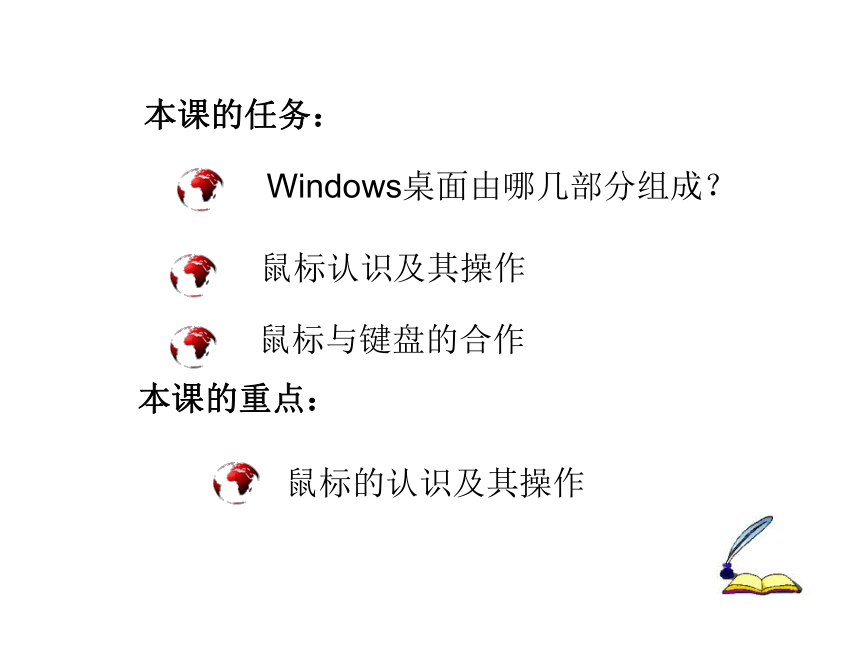 本课的任务：

Windows桌面由哪几部分组成？

鼠标认识及其操作

鼠标与键盘的合作

本课的重点：

鼠标的认识及其操作